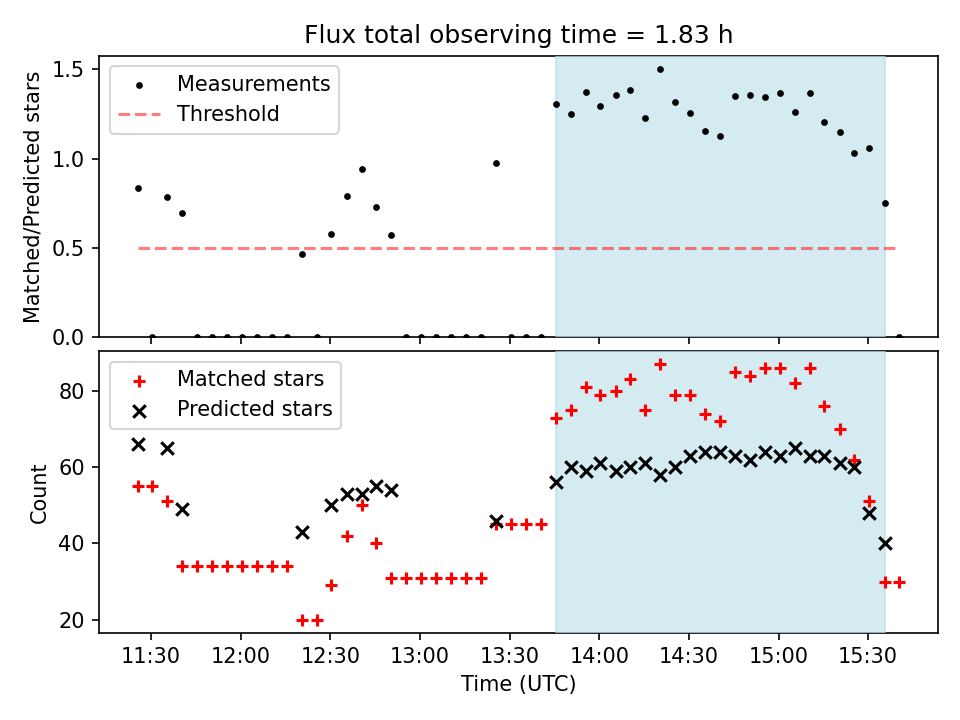 Flux total observing time = 1.83 h

Measurements
Threshold

Matched/Predicted stars

1.5
1.0
0.5
0.0

Matched stars
Predicted stars

Count

80
60
40
20

11:30
12:00
12:30
13:00
13:30
14:00
14:30
15:00
15:30

Time (UTC)